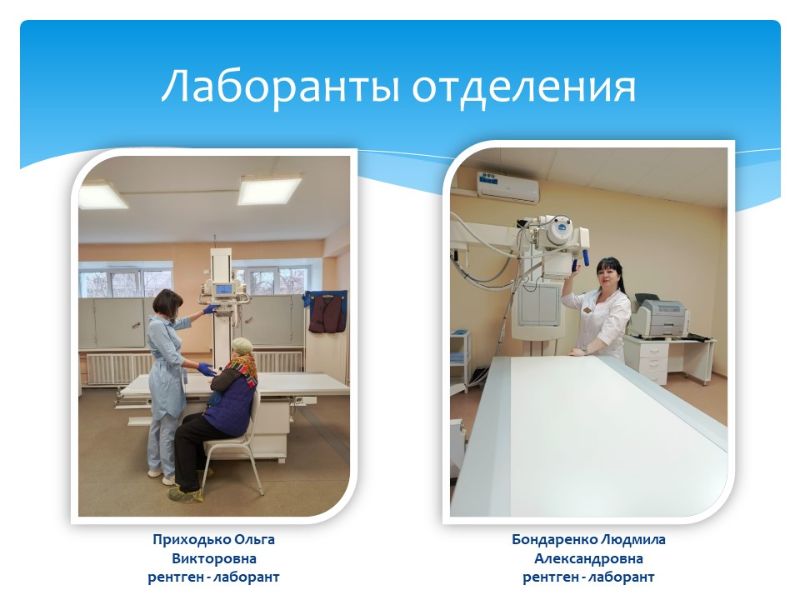 Лаборанты отделения

Приходько Ольга Викторовна рентген - лаборант

Бондаренко Людмила Александровна рентген - лаборант